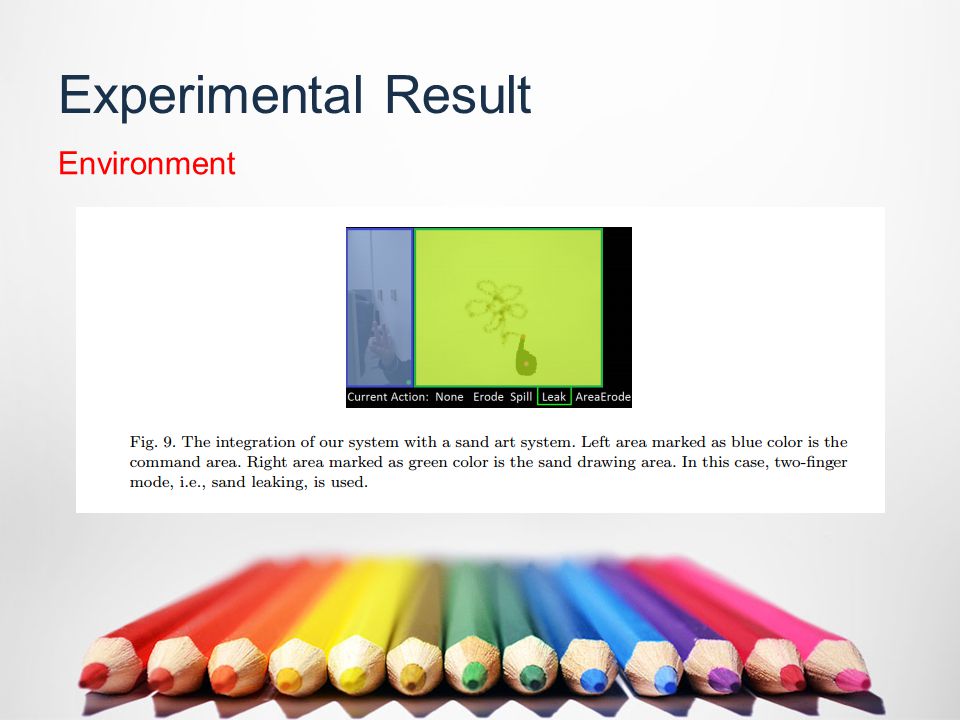 Experimental Result

Environment

Current Action: None Erode Spill Leak AreaErode

Fig. 9. The integration of our system with a sand art system. Left area marked as blue color is the command area. Right area marked as green color is the sand drawing area. In this case, two-finger mode, i.e., sand leaking, is used.